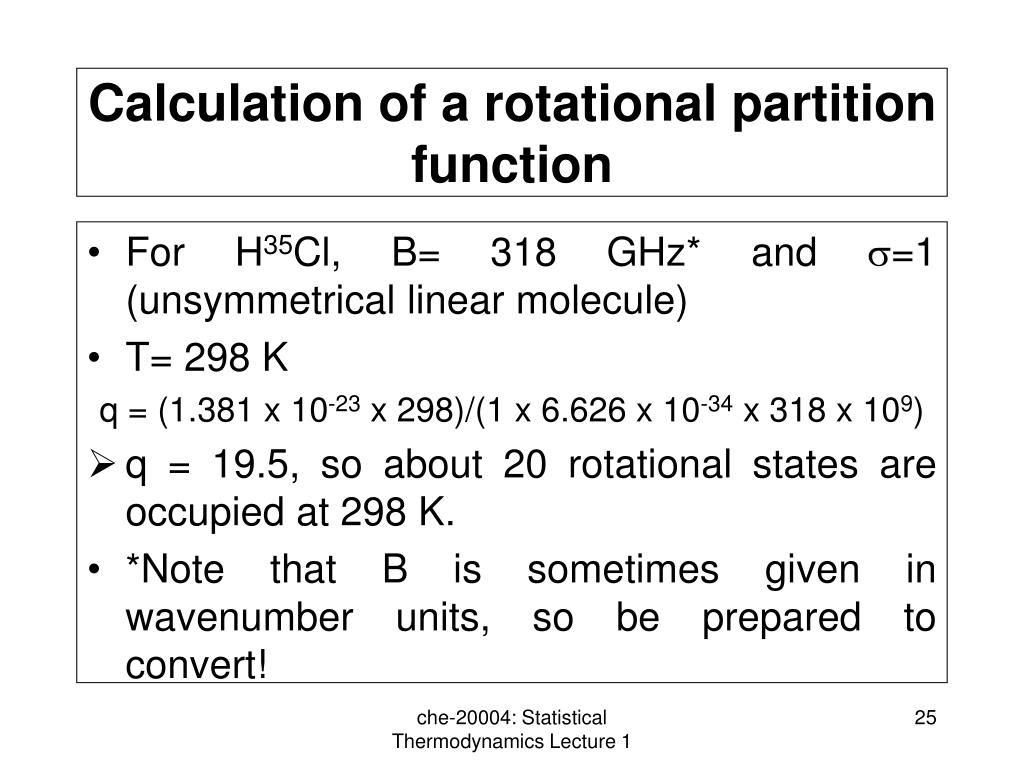 Calculation of a rotational partition function

• For $H^{35}Cl$, B= 318 GHz* and $\sigma$=1 (unsymmetrical linear molecule)
• T= 298 K

q = (1.381 x $10^{-23}$ x 298)/(1 x 6.626 x $10^{-34}$ x 318 x $10^{9}$)

➢ q = 19.5, so about 20 rotational states are occupied at 298 K.
• *Note that B is sometimes given in wavenumber units, so be prepared to convert!

che-20004: Statistical Thermodynamics Lecture 1

25